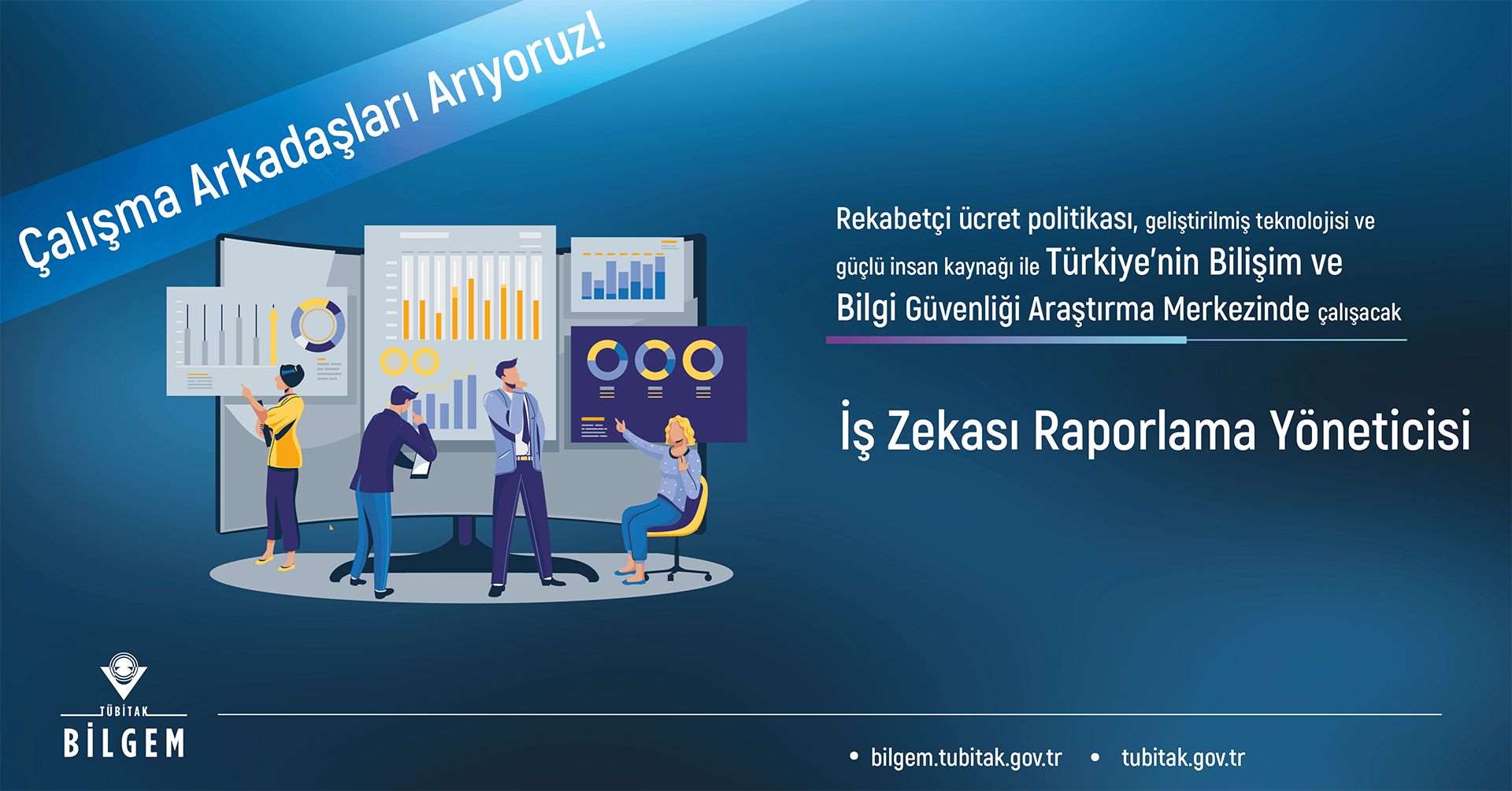 Çalışma Arkadaşları Arıyoruz!

Rekabetçi ücret politikası, geliştirilmiş teknolojisi ve güçlü insan kaynağı ile Türkiye'nin Bilişim ve Bilgi Güvenliği Araştırma Merkezinde çalışacak

İş Zekası Raporlama Yöneticisi

TÜBİTAK
BİLGEM

• bilgem.tubitak.gov.tr • tubitak.gov.tr